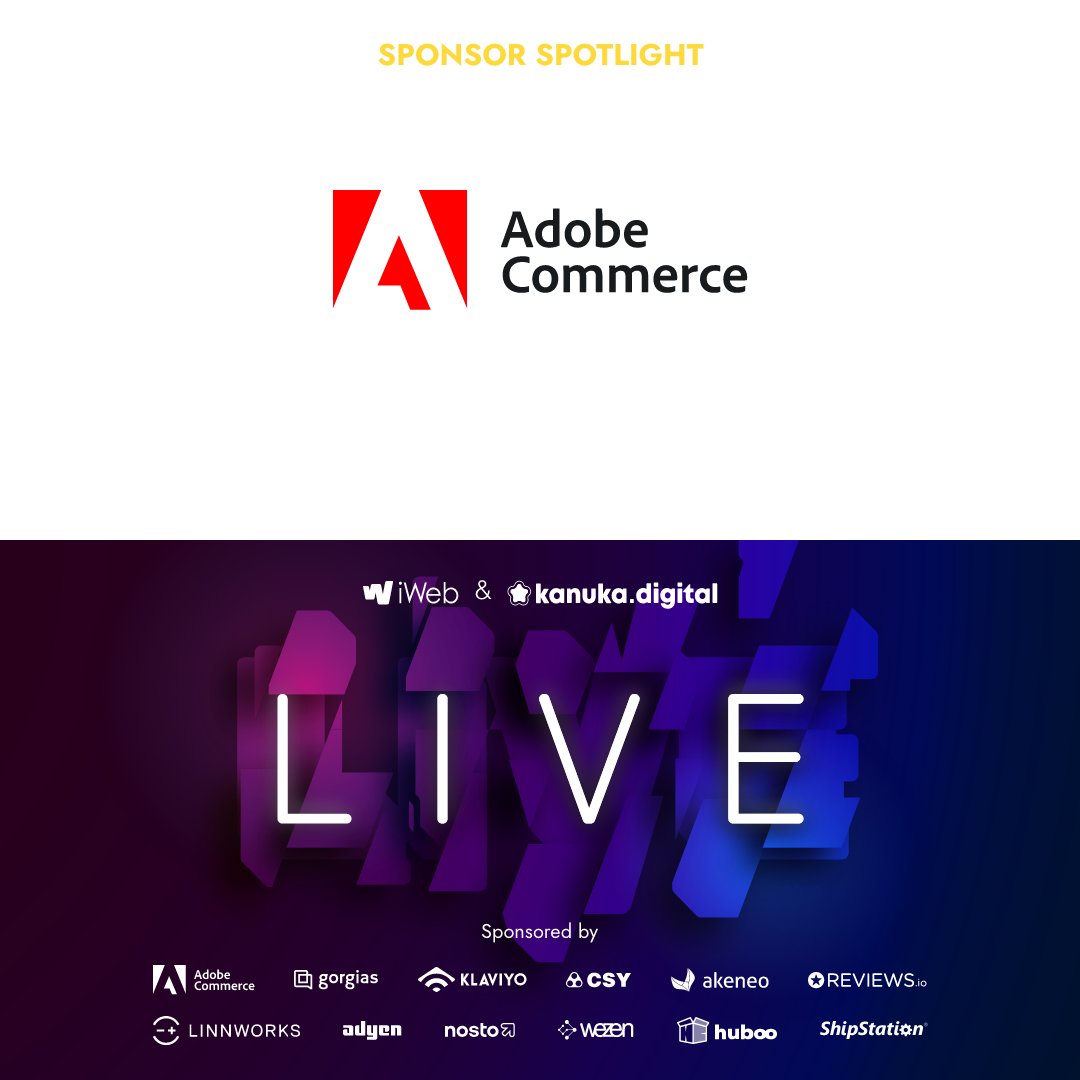 SPONSOR SPOTLIGHT

Adobe Commerce

iWeb & kanuka.digital

LIVE

Sponsored by

Adobe Commerce
gorgias
KLAVIYO
CSY
akeneo
REVIEWS.io
LINNWORKS
adyen
nosto
wezen
huboo
ShipStation